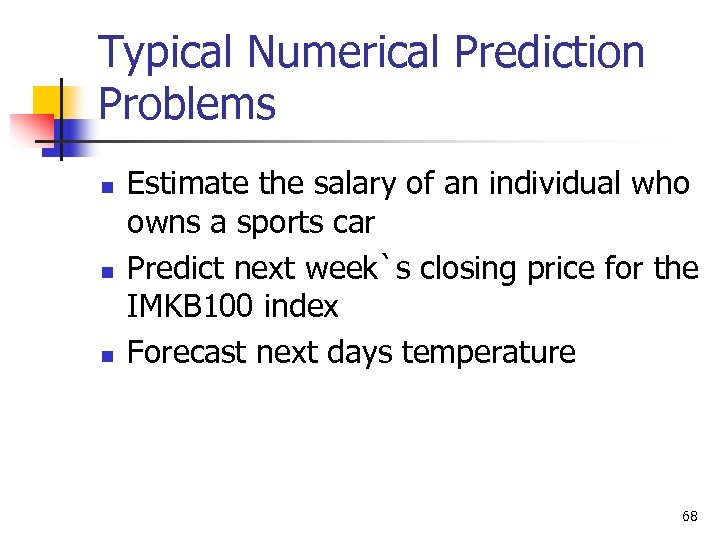 Typical Numerical Prediction Problems

- Estimate the salary of an individual who owns a sports car
- Predict next week`s closing price for the IMKB100 index
- Forecast next days temperature

68